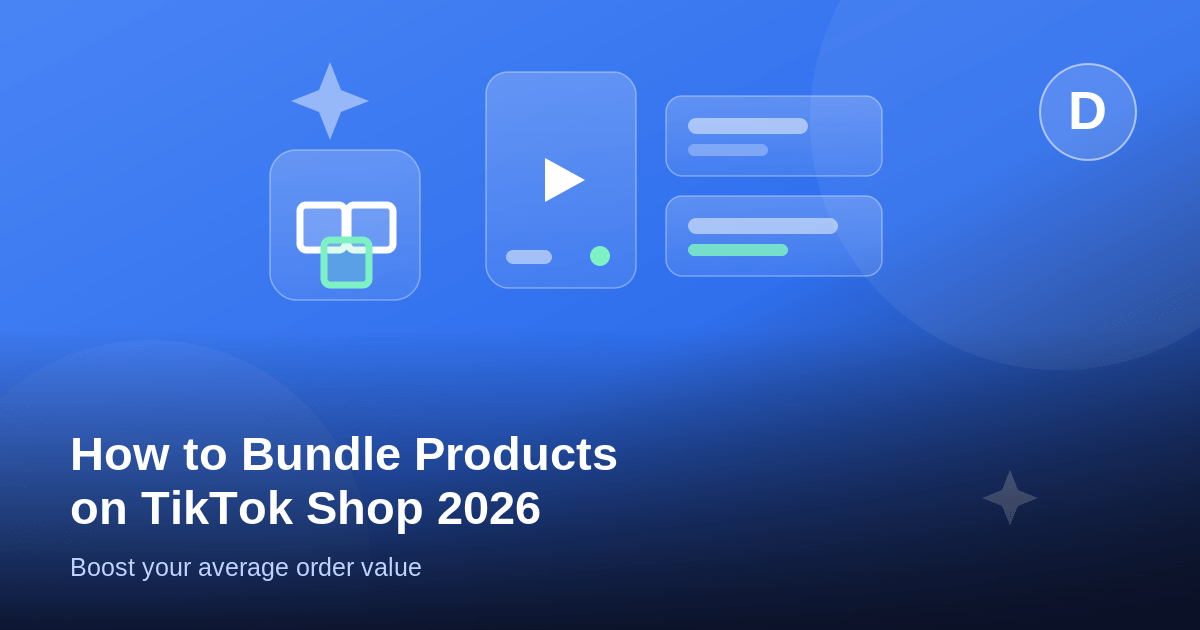 D

How to Bundle Products on TikTok Shop 2026

Boost your average order value